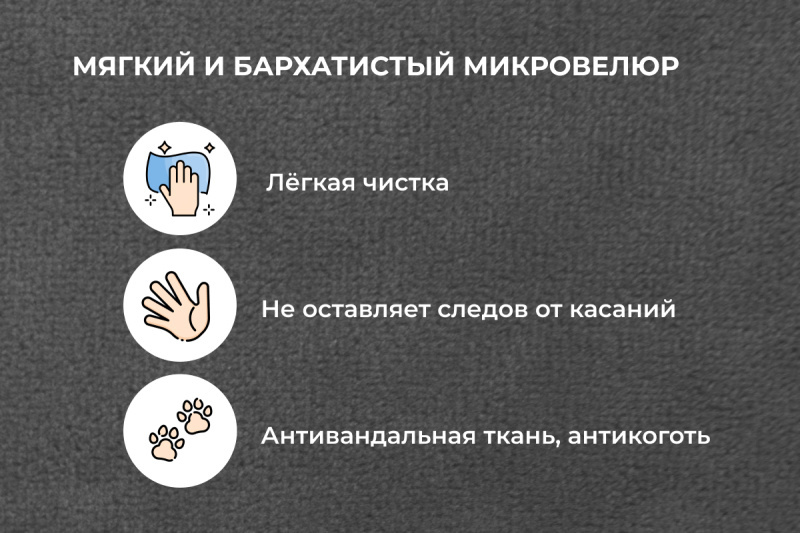 МЯГКИЙ И БАРХАТИСТЫЙ МИКРОВЕЛЮР

Лёгкая чистка

Не оставляет следов от касаний

Антивандальная ткань, антикоготь